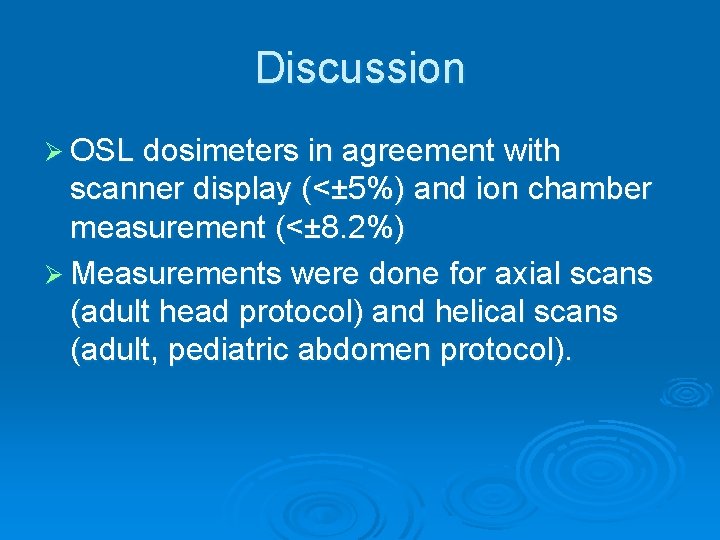 Discussion

➢ OSL dosimeters in agreement with scanner display (<±5%) and ion chamber measurement (<±8.2%)

➢ Measurements were done for axial scans (adult head protocol) and helical scans (adult, pediatric abdomen protocol).